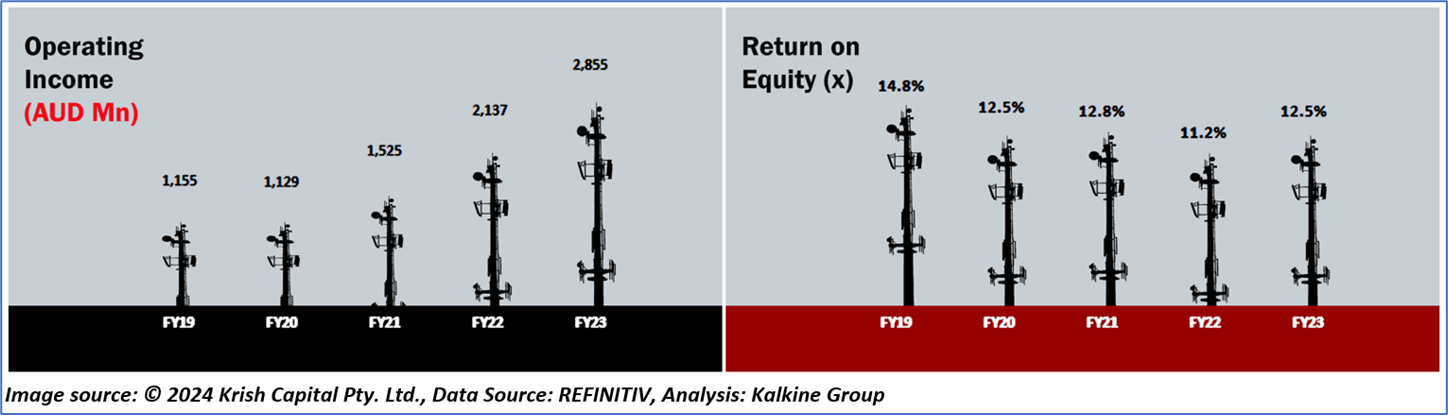 Operating Income (AUD Mn)

1,155
1,129
1,525
2,137
2,855

FY19 FY20 FY21 FY22 FY23

Return on Equity (x)

14.8%
12.5%
12.8%
11.2%
12.5%

FY19 FY20 FY21 FY22 FY23

Image source: © 2024 Krish Capital Pty. Ltd., Data Source: REFINITIV, Analysis: Kalkine Group